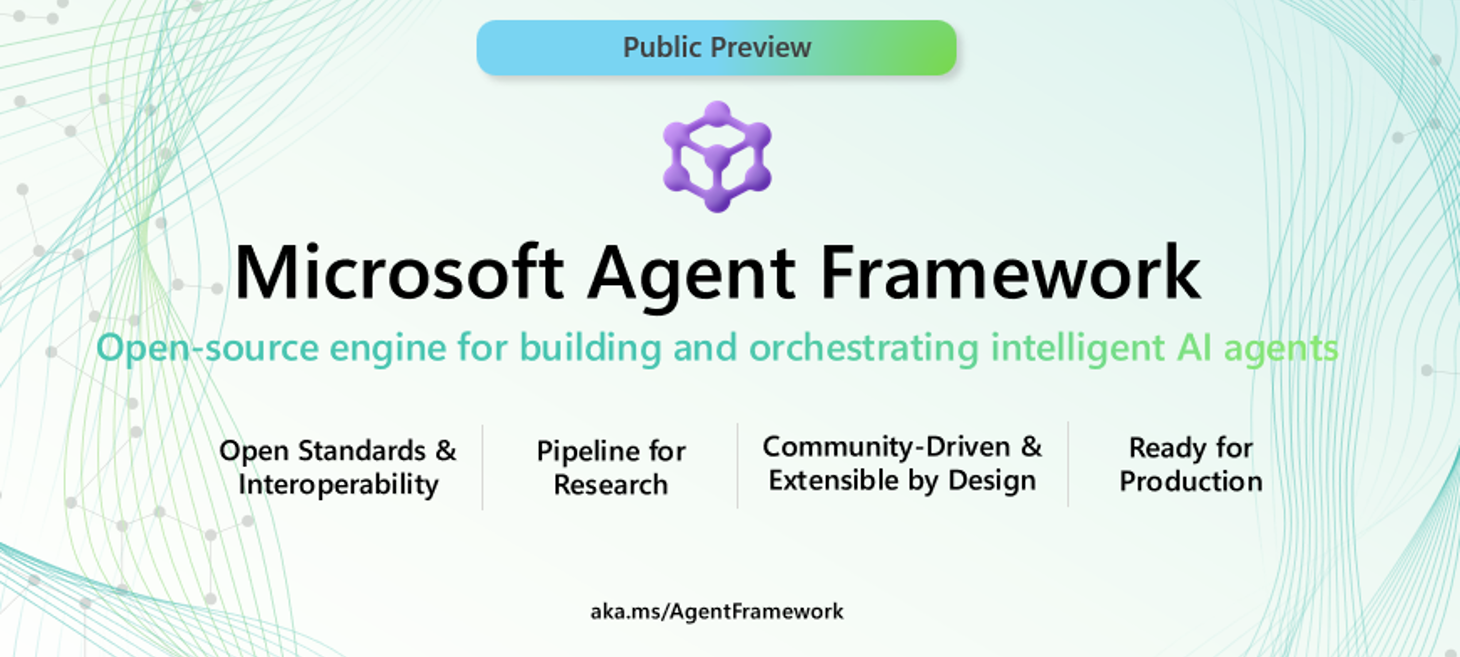 Public Preview

Microsoft Agent Framework

Open-source engine for building and orchestrating intelligent AI agents

Open Standards & Interoperability

Pipeline for Research

Community-Driven & Extensible by Design

Ready for Production

aka.ms/AgentFramework